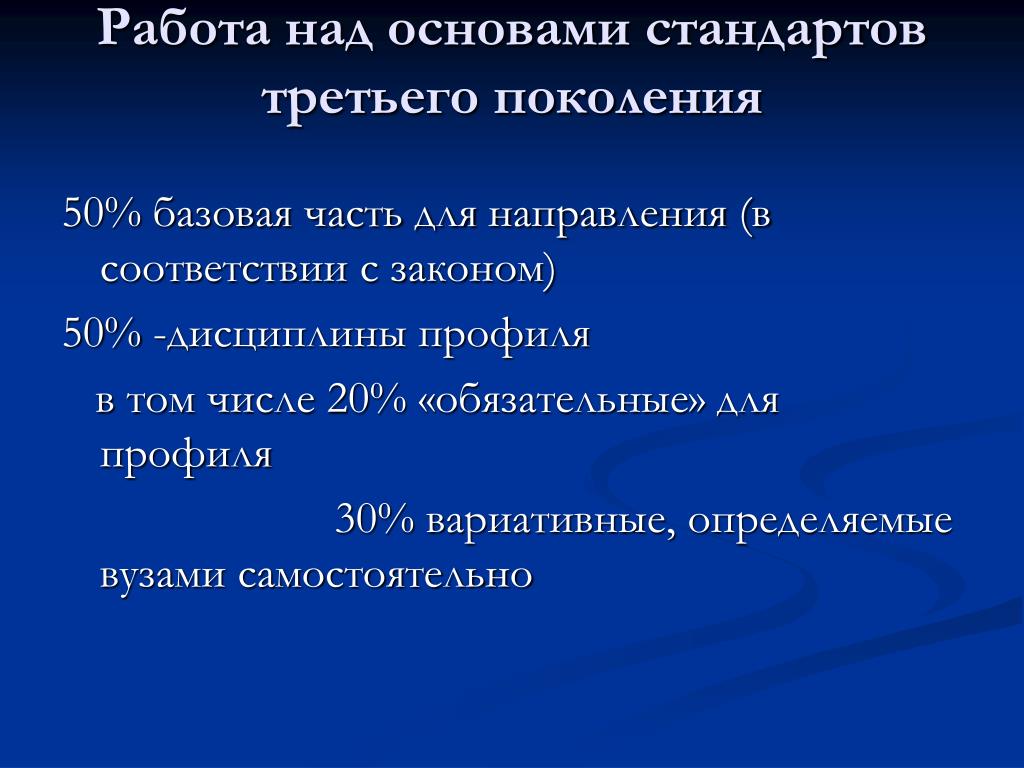 Работа над основами стандартов третьего поколения

50% базовая часть для направления (в соответствии с законом)

50% -дисциплины профиля

в том числе 20% «обязательные» для профиля

30% вариативные, определяемые вузами самостоятельно